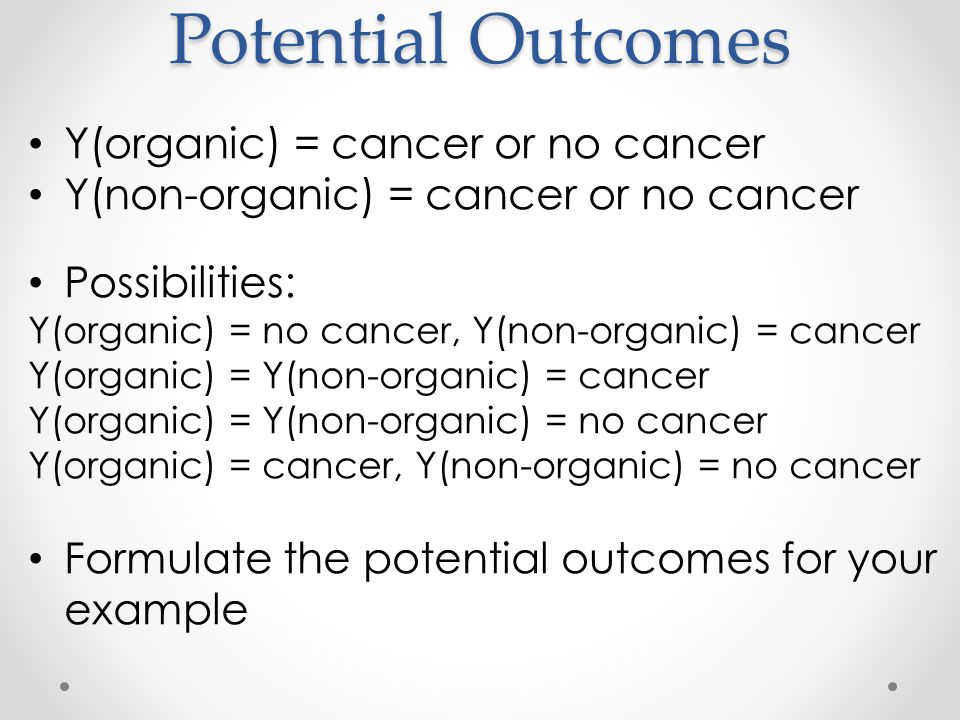 Potential Outcomes

• Y(organic) = cancer or no cancer
• Y(non-organic) = cancer or no cancer

• Possibilities:
Y(organic) = no cancer, Y(non-organic) = cancer
Y(organic) = Y(non-organic) = cancer
Y(organic) = Y(non-organic) = no cancer
Y(organic) = cancer, Y(non-organic) = no cancer

• Formulate the potential outcomes for your example